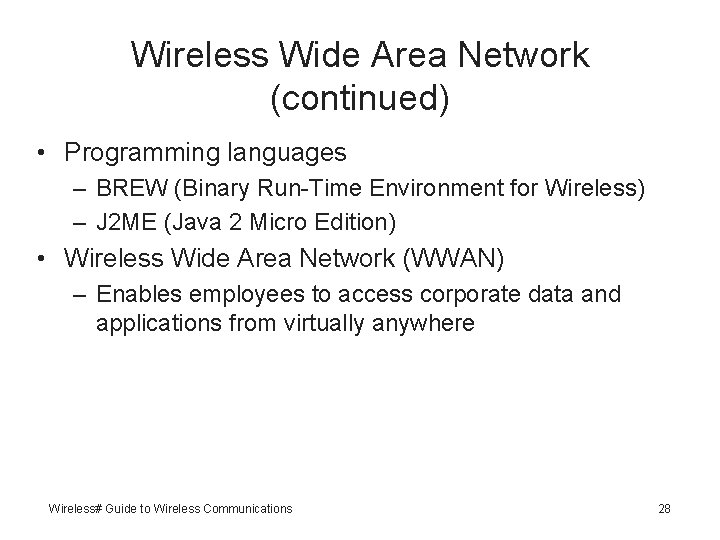 Wireless Wide Area Network (continued)

• Programming languages
– BREW (Binary Run-Time Environment for Wireless)
– J2ME (Java 2 Micro Edition)
• Wireless Wide Area Network (WWAN)
– Enables employees to access corporate data and applications from virtually anywhere

Wireless# Guide to Wireless Communications

28